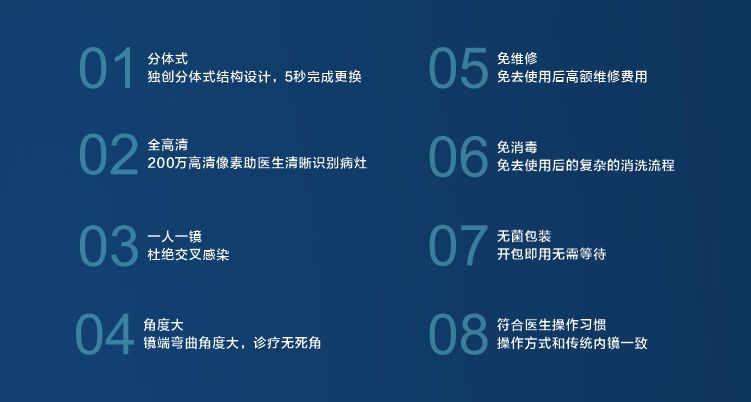 01 分体式
独创分体式结构设计，5秒完成更换

02 全高清
200万高清像素助医生清晰识别病灶

03 一人一镜
杜绝交叉感染

04 角度大
镜端弯曲角度大，诊疗无死角

05 免维修
免去使用后高额维修费用

06 免消毒
免去使用后的复杂的消洗流程

07 无菌包装
开包即用无需等待

08 符合医生操作习惯
操作方式和传统内镜一致